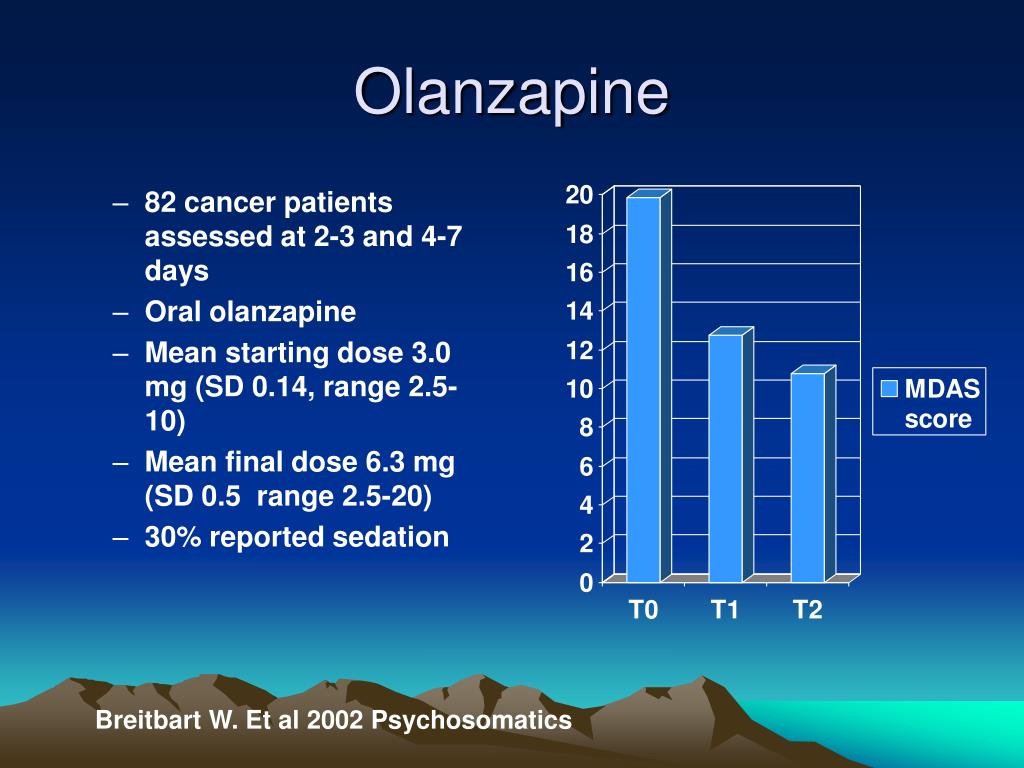 Olanzapine

– 82 cancer patients assessed at 2-3 and 4-7 days
– Oral olanzapine
– Mean starting dose 3.0 mg (SD 0.14, range 2.5-10)
– Mean final dose 6.3 mg (SD 0.5  range 2.5-20)
– 30% reported sedation

20
18
16
14
12
10
8
6
4
2
0

T0
T1
T2

MDAS score

Breitbart W. Et al 2002 Psychosomatics